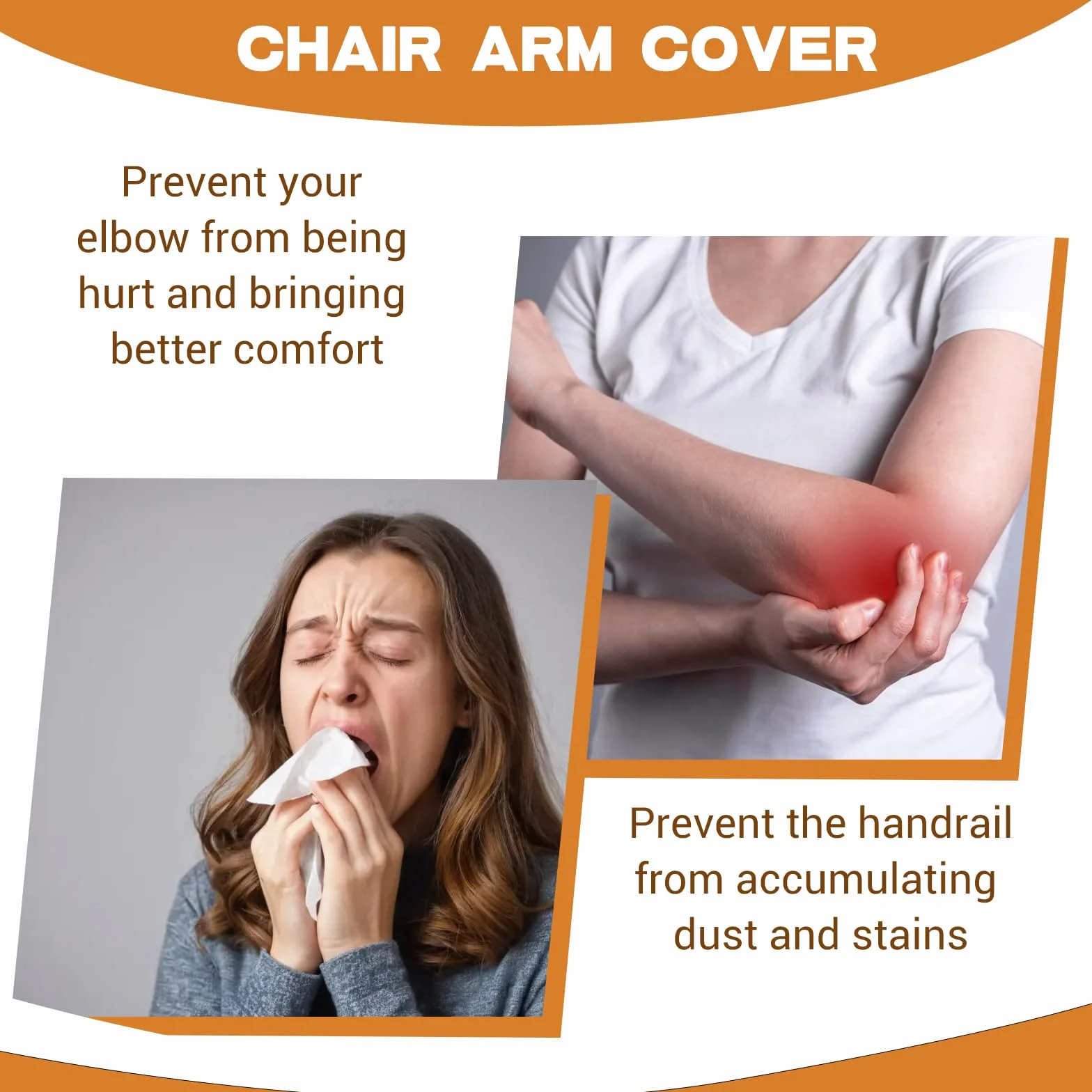 CHAIR ARM COVER

Prevent your elbow from being hurt and bringing better comfort

Prevent the handrail from accumulating dust and stains